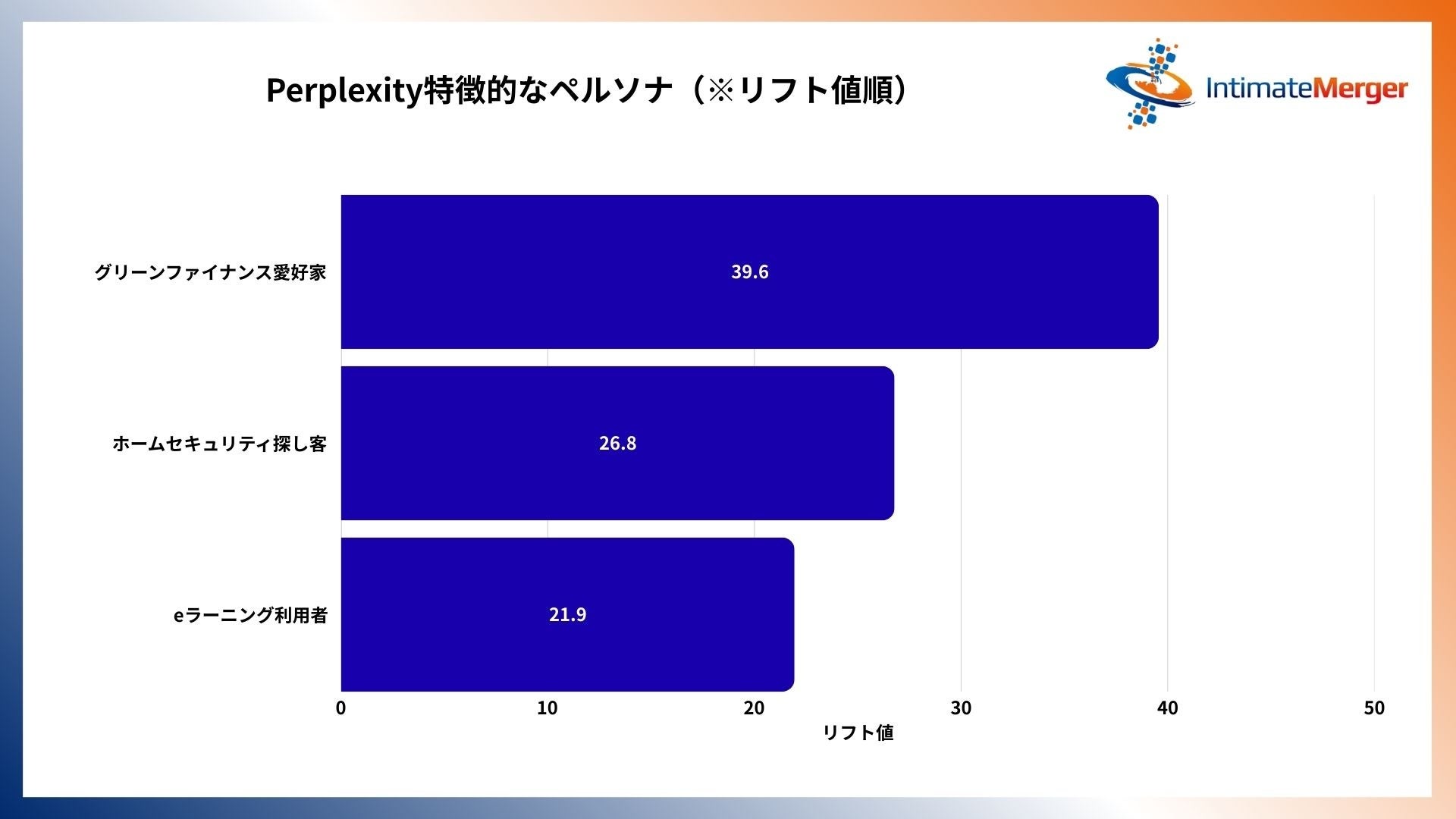 Perplexity特徴的なペルソナ（※リフト値順）

IntimateMerger

グリーンファイナンス愛好家 39.6

ホームセキュリティ探し客 26.8

eラーニング利用者 21.9

0 10 20 30 40 50

リフト値